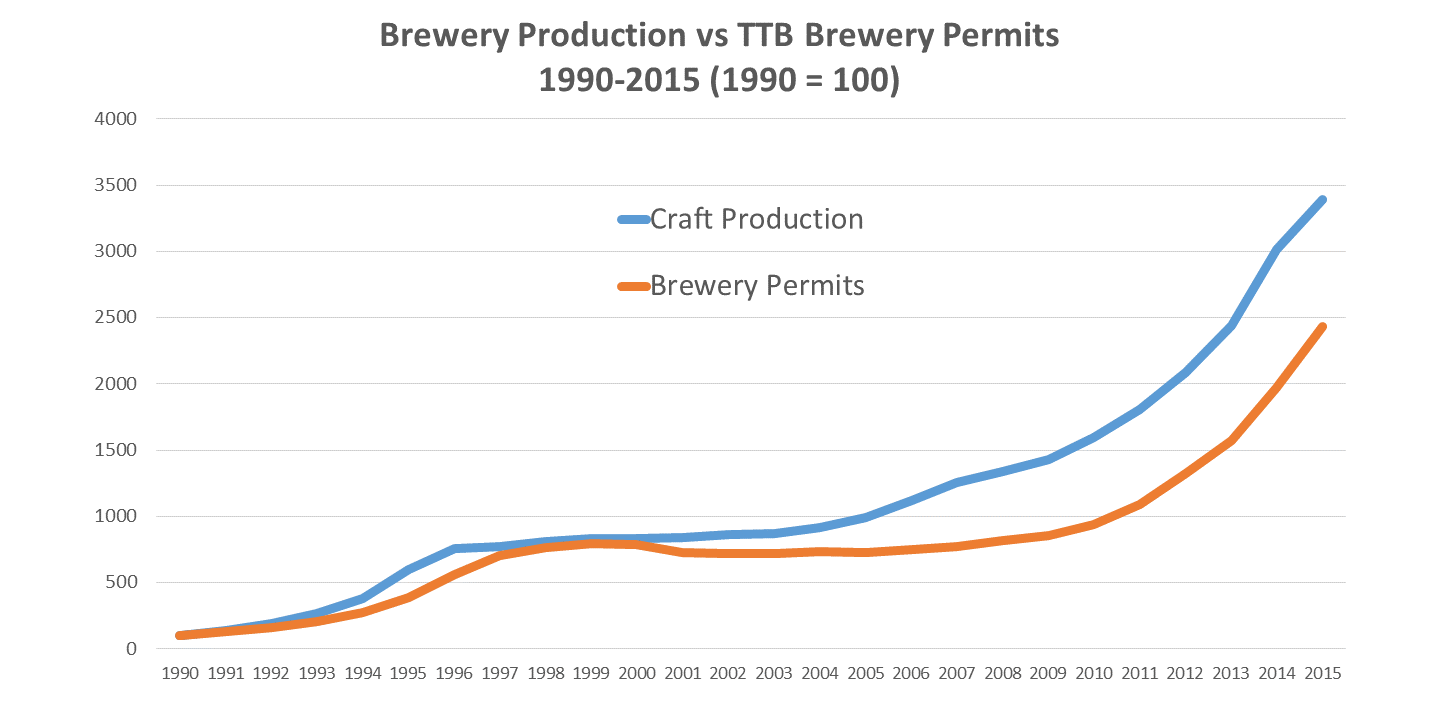 Brewery Production vs TTB Brewery Permits
1990-2015 (1990 = 100)

4000
3500
3000
2500
2000
1500
1000
500
0

Craft Production
Brewery Permits

1990 1991 1992 1993 1994 1995 1996 1997 1998 1999 2000 2001 2002 2003 2004 2005 2006 2007 2008 2009 2010 2011 2012 2013 2014 2015